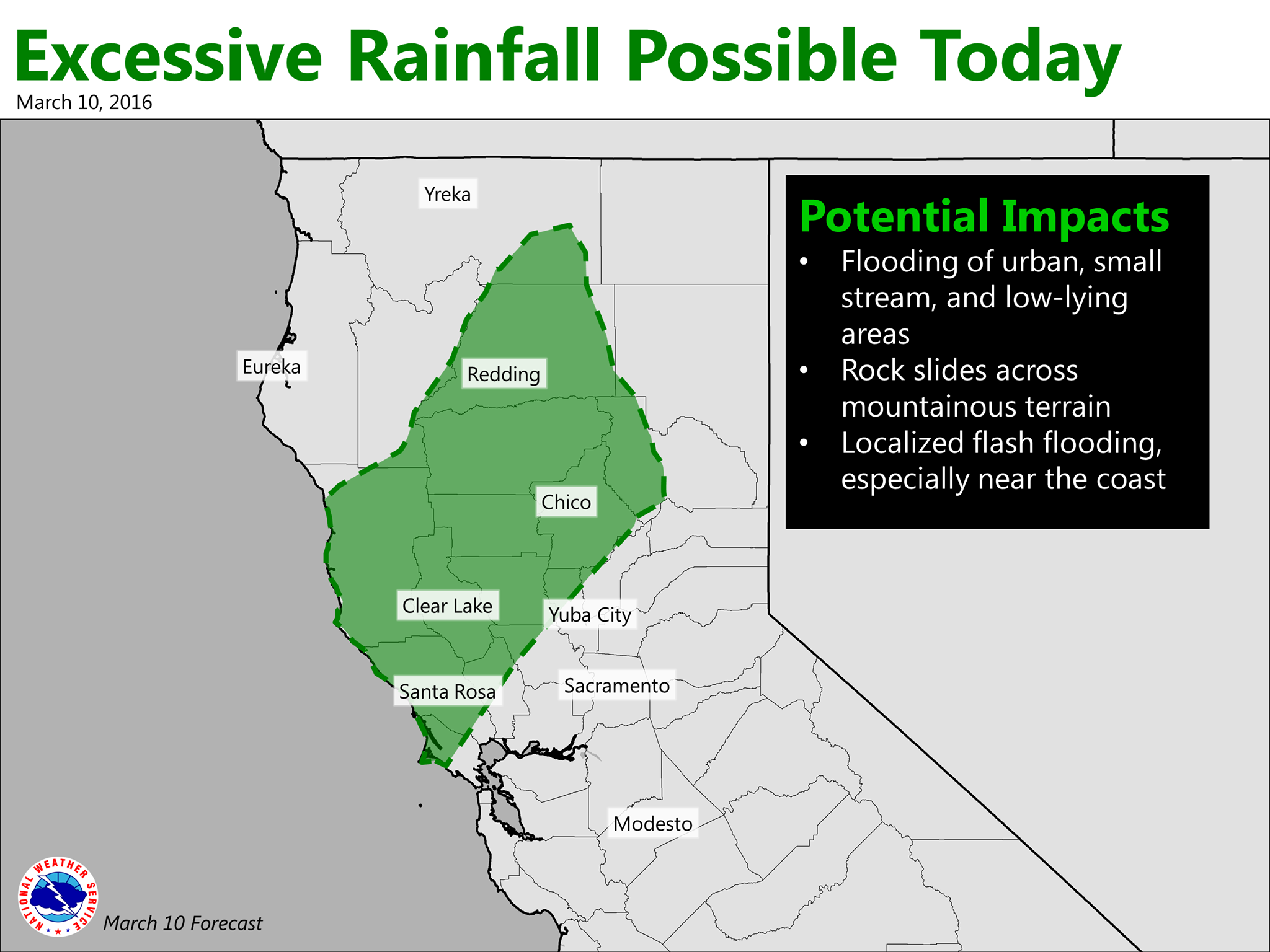 Excessive Rainfall Possible Today
March 10, 2016

Yreka
Eureka
Redding
Chico
Clear Lake
Yuba City
Santa Rosa
Sacramento
Modesto

Potential Impacts
• Flooding of urban, small stream, and low-lying areas
• Rock slides across mountainous terrain
• Localized flash flooding, especially near the coast

NATIONAL WEATHER SERVICE
March 10 Forecast